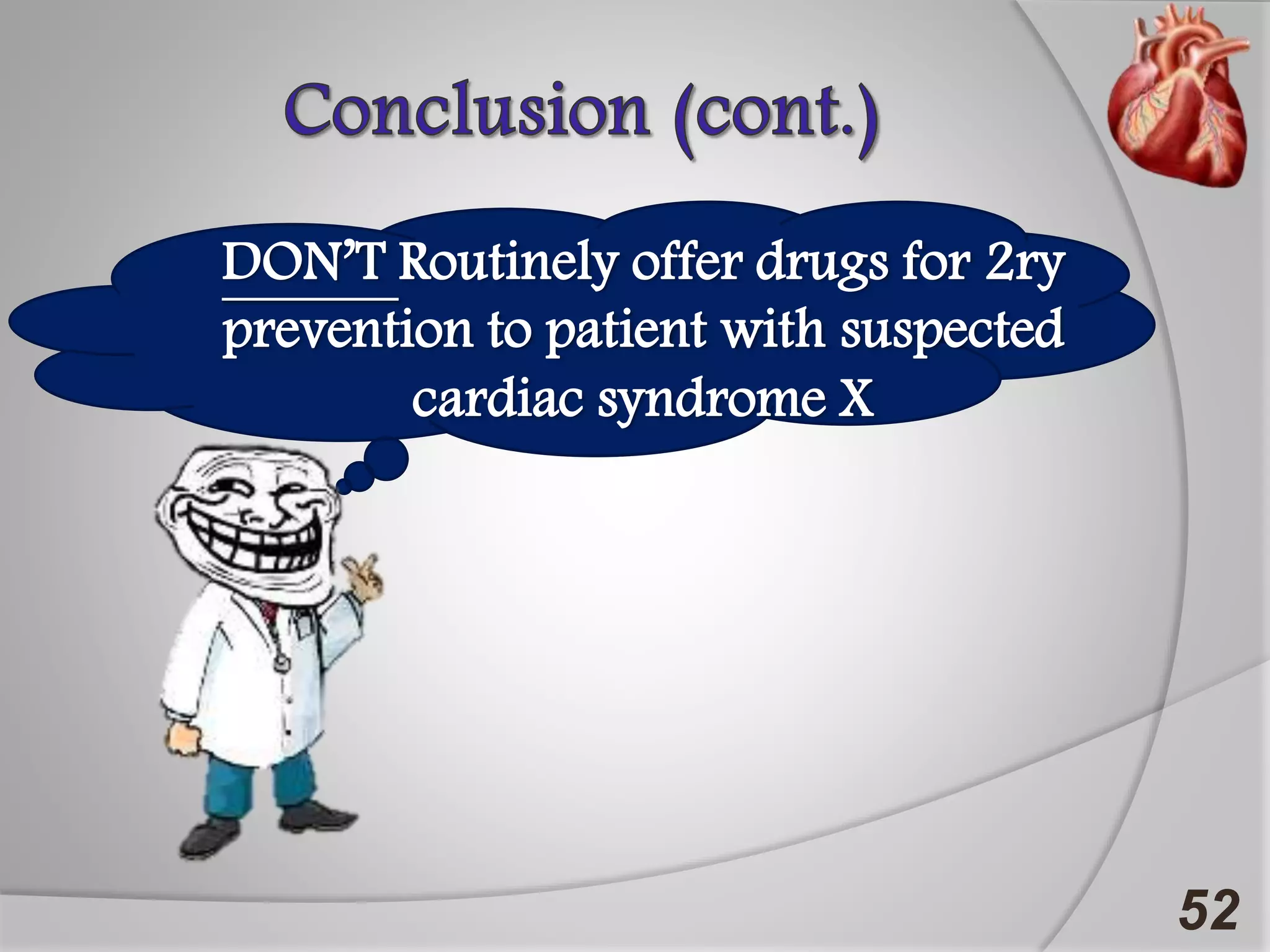 Conclusion (cont.)

DON'T Routinely offer drugs for 2ry prevention to patient with suspected cardiac syndrome X

52